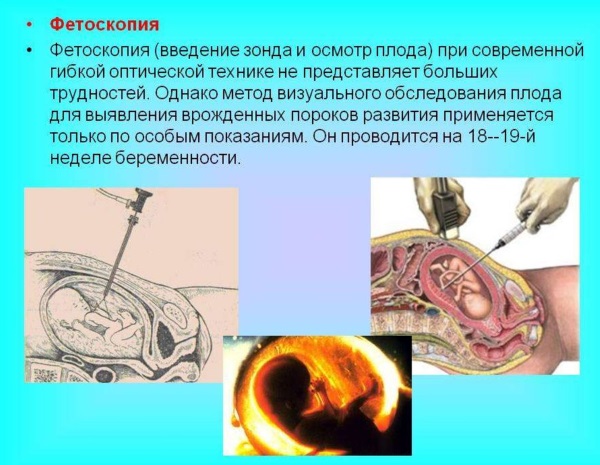 • Фетоскопия

• Фетоскопия (введение зонда и осмотр плода) при современной гибкой оптической технике не представляет больших трудностей. Однако метод визуального обследования плода для выявления врожденных пороков развития применяется только по особым показаниям. Он проводится на 18--19-й неделе беременности.